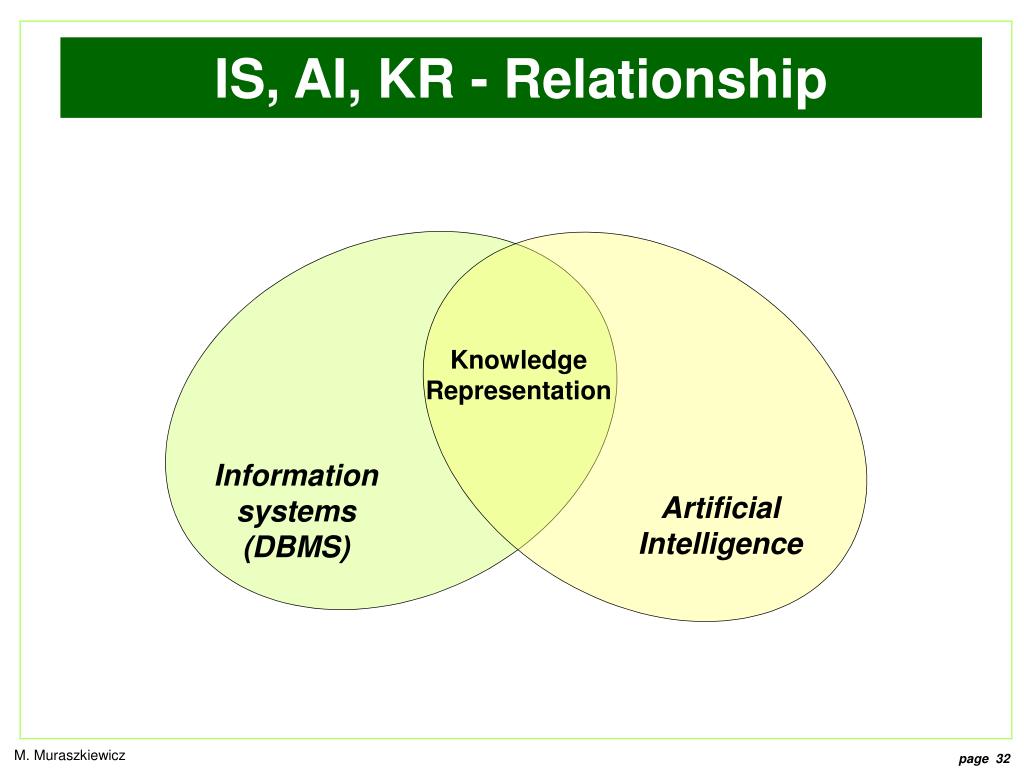 IS, AI, KR - Relationship

Knowledge Representation

Information systems (DBMS)

Artificial Intelligence

M. Muraszkiewicz

page 32